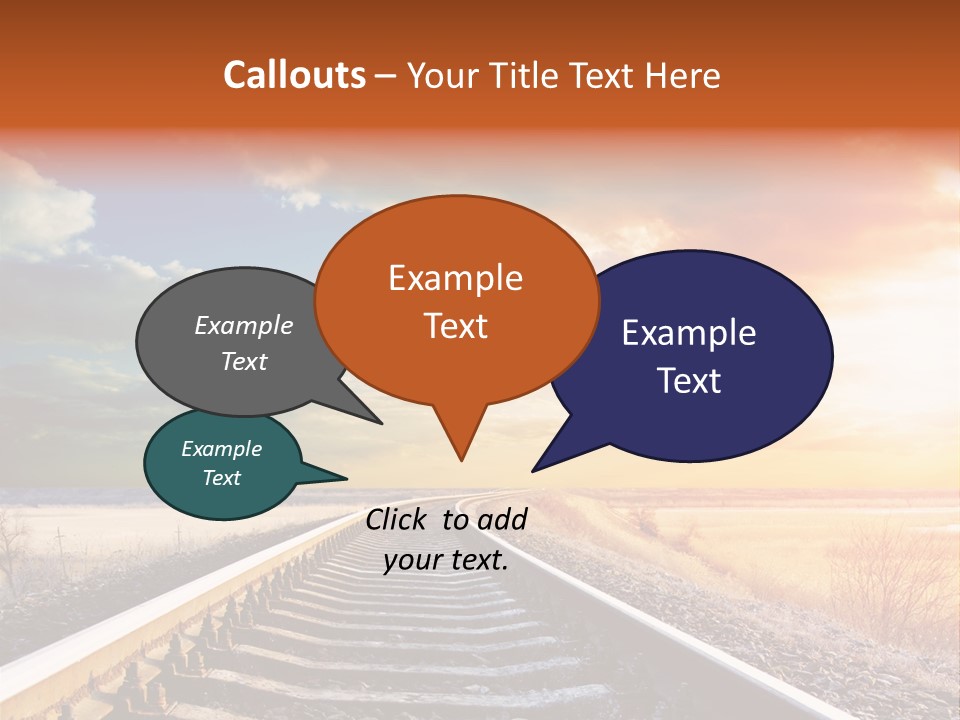 Callouts – Your Title Text Here

Example Text

Example Text

Example Text

Example Text

Click to add your text.